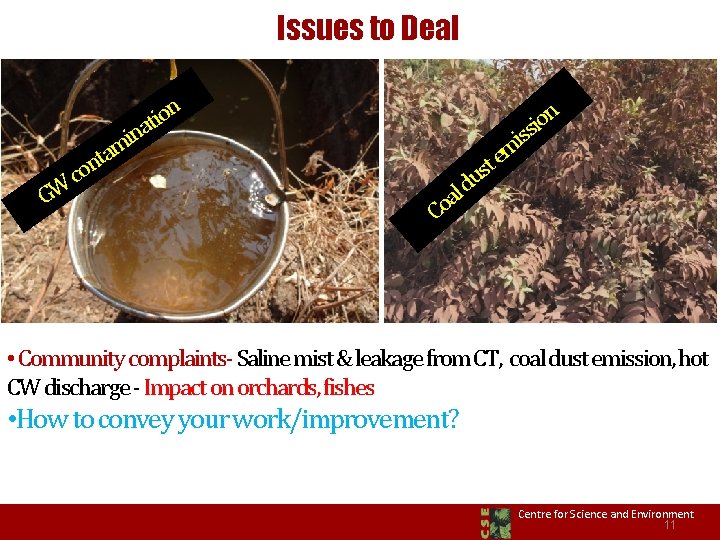 Issues to Deal

GW contamination

Coal dust emission

• Community complaints- Saline mist & leakage from CT, coal dust emission, hot CW discharge - Impact on orchards, fishes

•How to convey your work/improvement?

CSE Centre for Science and Environment

11